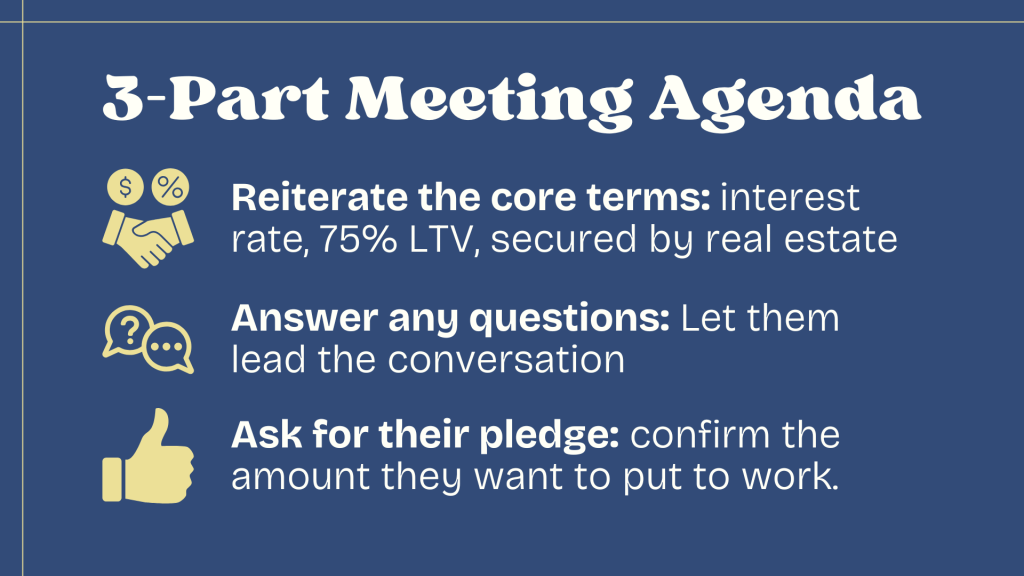 3-Part Meeting Agenda

$ %

Reiterate the core terms: interest rate, 75% LTV, secured by real estate

?

Answer any questions: Let them lead the conversation

Ask for their pledge: confirm the amount they want to put to work.